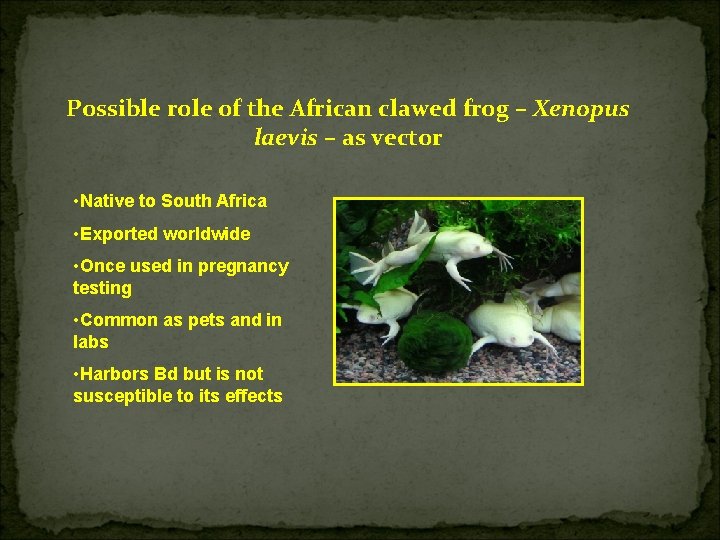 Possible role of the African clawed frog – Xenopus laevis – as vector

•Native to South Africa

•Exported worldwide

•Once used in pregnancy testing

•Common as pets and in labs

•Harbors Bd but is not susceptible to its effects